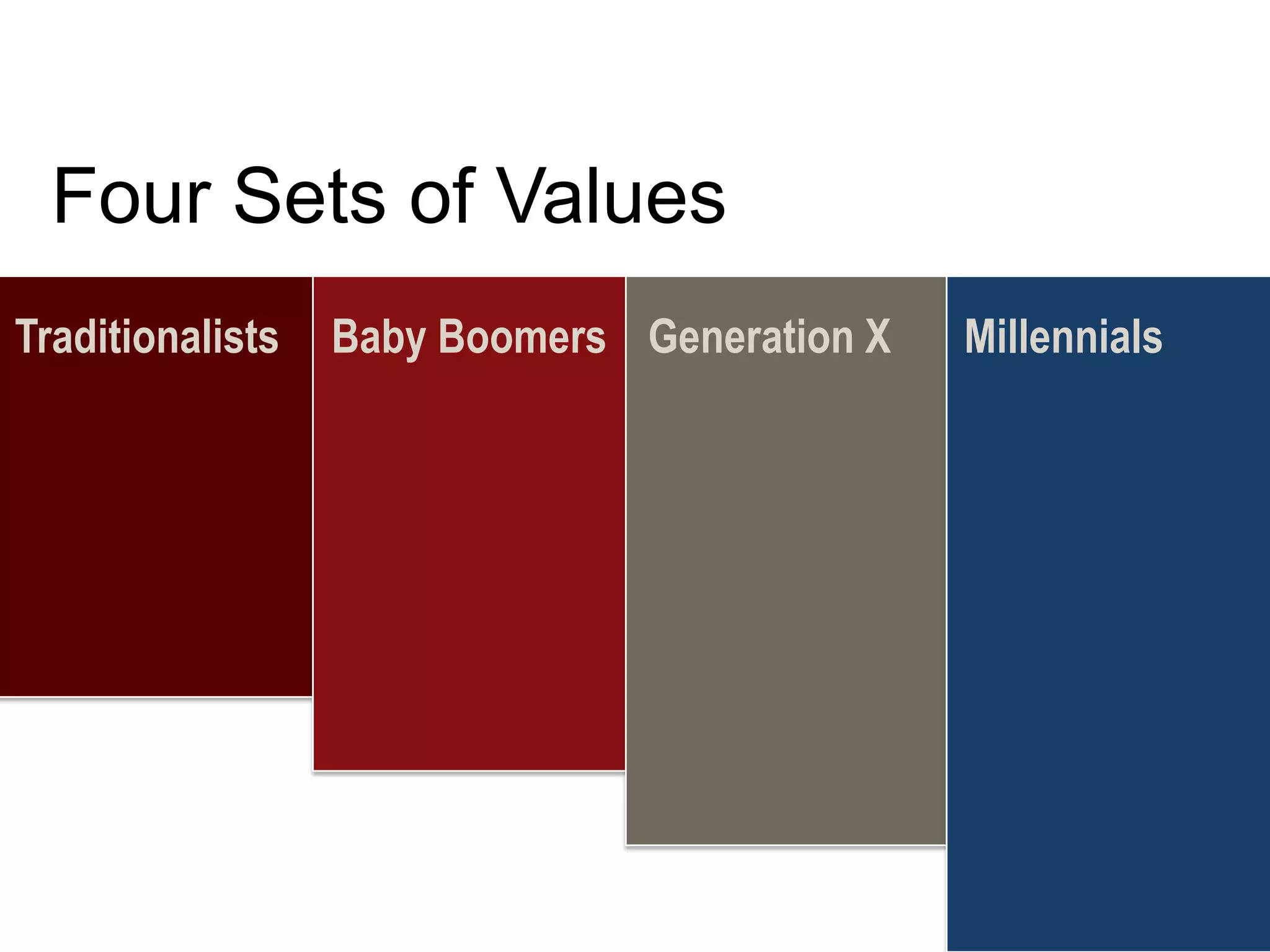 Four Sets of Values

Traditionalists

Baby Boomers

Generation X

Millennials